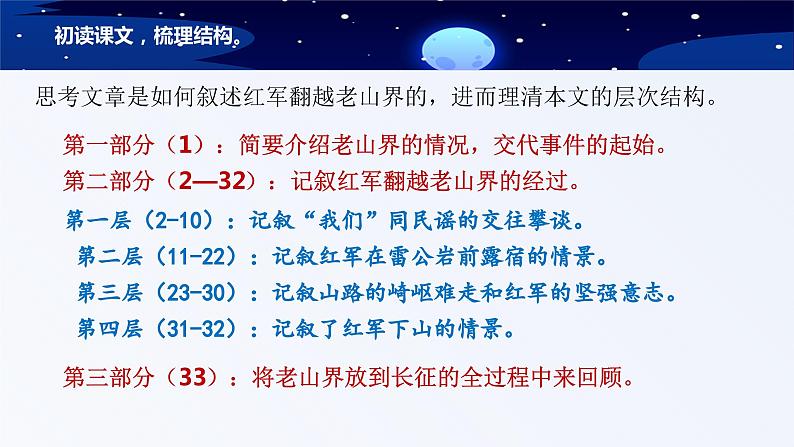 初读课文，梳理结构。

思考文章是如何叙述红军翻越老山界的，进而理清本文的层次结构。

第一部分（1）：简要介绍老山界的情况，交代事件的起始。

第二部分（2—32）：记叙红军翻越老山界的经过。

第一层（2-10）：记叙“我们”同民谣的交往攀谈。

第二层（11-22）：记叙红军在雷公岩前露宿的情景。

第三层（23-30）：记叙山路的崎岖难走和红军的坚强意志。

第四层（31-32）：记叙了红军下山的情景。

第三部分（33）：将老山界放到长征的全过程中来回顾。